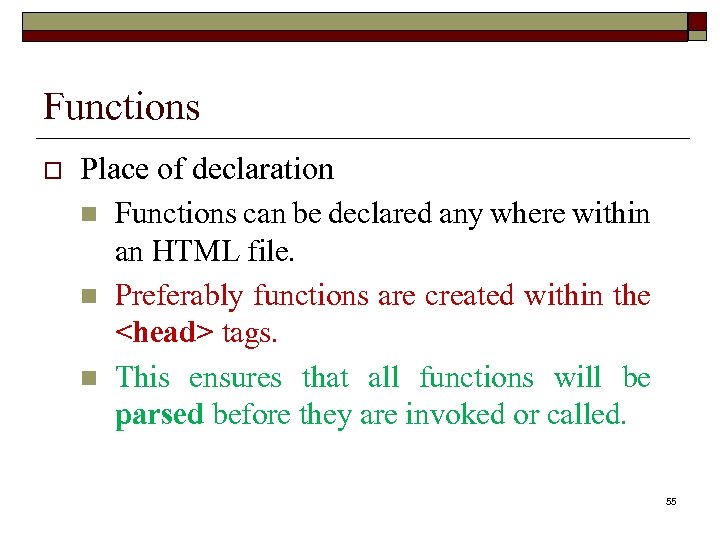 Functions

Place of declaration

Functions can be declared any where within an HTML file.

Preferably functions are created within the <head> tags.

This ensures that all functions will be parsed before they are invoked or called.

55